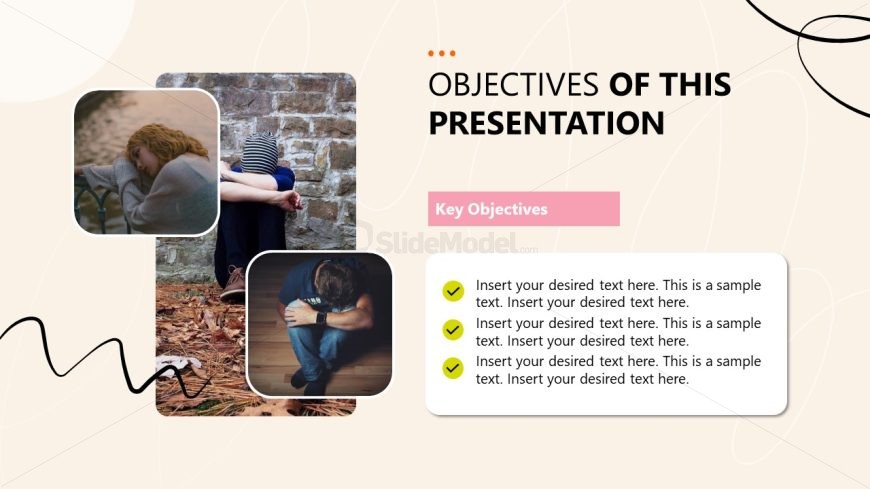 OBJECTIVES OF THIS PRESENTATION

Key Objectives

SlideModel.com

Insert your desired text here. This is a sample text. Insert your desired text here.

Insert your desired text here. This is a sample text. Insert your desired text here.

Insert your desired text here. This is a sample text. Insert your desired text here.